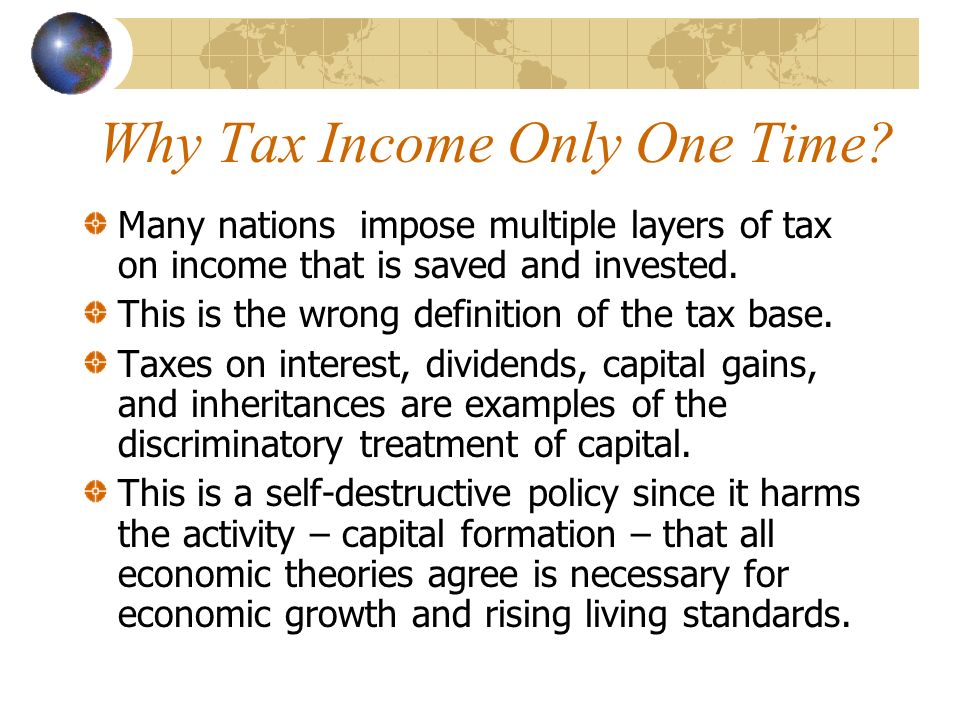 Why Tax Income Only One Time?

Many nations impose multiple layers of tax on income that is saved and invested.

This is the wrong definition of the tax base.

Taxes on interest, dividends, capital gains, and inheritances are examples of the discriminatory treatment of capital.

This is a self-destructive policy since it harms the activity – capital formation – that all economic theories agree is necessary for economic growth and rising living standards.